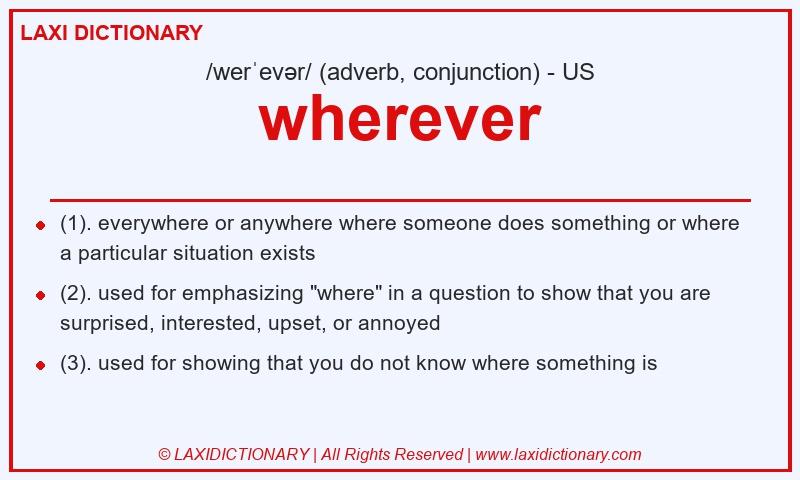 LAXI DICTIONARY

/werˈevər/ (adverb, conjunction) - US

wherever

- (1). everywhere or anywhere where someone does something or where a particular situation exists
- (2). used for emphasizing "where" in a question to show that you are surprised, interested, upset, or annoyed
- (3). used for showing that you do not know where something is

© LAXIDICTIONARY | All Rights Reserved | www.laxidictionary.com